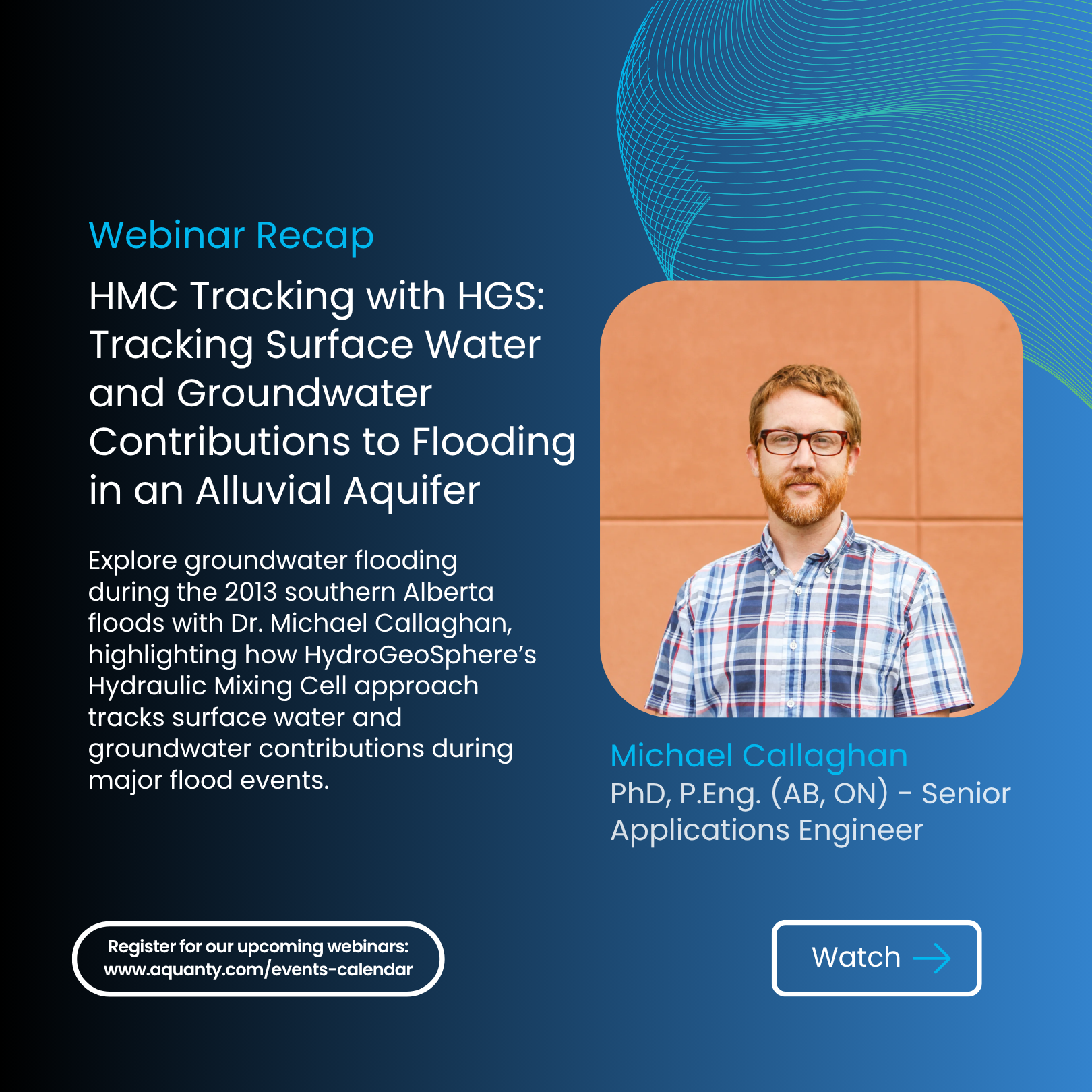 Webinar Recap

HMC Tracking with HGS: Tracking Surface Water and Groundwater Contributions to Flooding in an Alluvial Aquifer

Explore groundwater flooding during the 2013 southern Alberta floods with Dr. Michael Callaghan, highlighting how HydroGeoSphere's Hydraulic Mixing Cell approach tracks surface water and groundwater contributions during major flood events.

Michael Callaghan
PhD, P.Eng. (AB, ON) - Senior Applications Engineer

Register for our upcoming webinars: www.aquanty.com/events-calendar

Watch